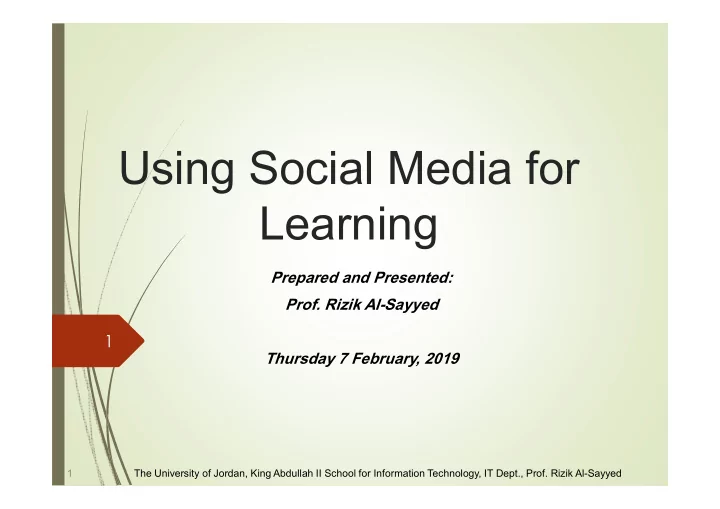 Using Social Media for Learning

Prepared and Presented:

Prof. Rizik Al-Sayyed

1

Thursday 7 February, 2019

1 The University of Jordan, King Abdullah II School for Information Technology, IT Dept., Prof. Rizik Al-Sayyed